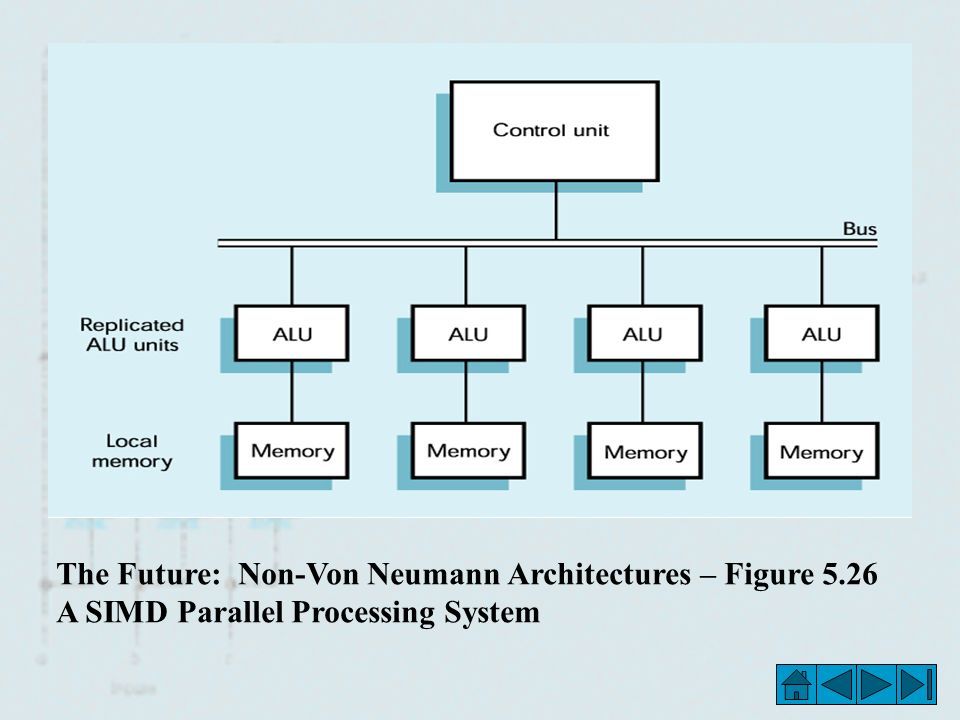 Control unit

Bus

Replicated ALU units

ALU

ALU

ALU

ALU

Local memory

Memory

Memory

Memory

Memory

The Future: Non-Von Neumann Architectures – Figure 5.26
A SIMD Parallel Processing System